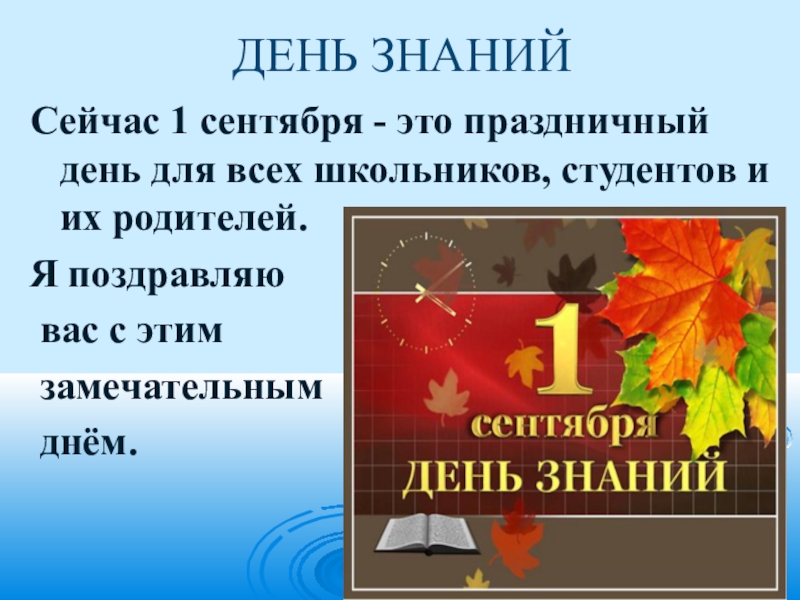 ДЕНЬ ЗНАНИЙ

Сейчас 1 сентября - это праздничный день для всех школьников, студентов и их родителей.

Я поздравляю вас с этим замечательным днём.

1 сентября
ДЕНЬ ЗНАНИЙ